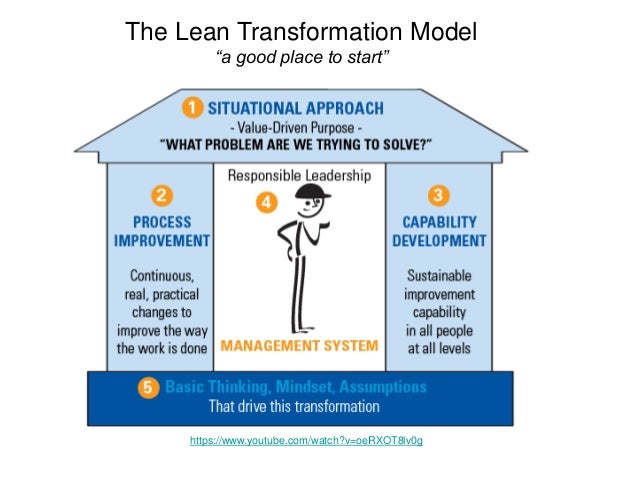 The Lean Transformation Model
"a good place to start"

1 SITUATIONAL APPROACH
- Value-Driven Purpose -
"WHAT PROBLEM ARE WE TRYING TO SOLVE?"

2 PROCESS IMPROVEMENT

Continuous, real, practical changes to improve the way the work is done

Responsible Leadership

4

MANAGEMENT SYSTEM

3 CAPABILITY DEVELOPMENT

Sustainable improvement capability in all people at all levels

5 Basic Thinking, Mindset, Assumptions
That drive this transformation

https://www.youtube.com/watch?v=oeRXOT8lv0g